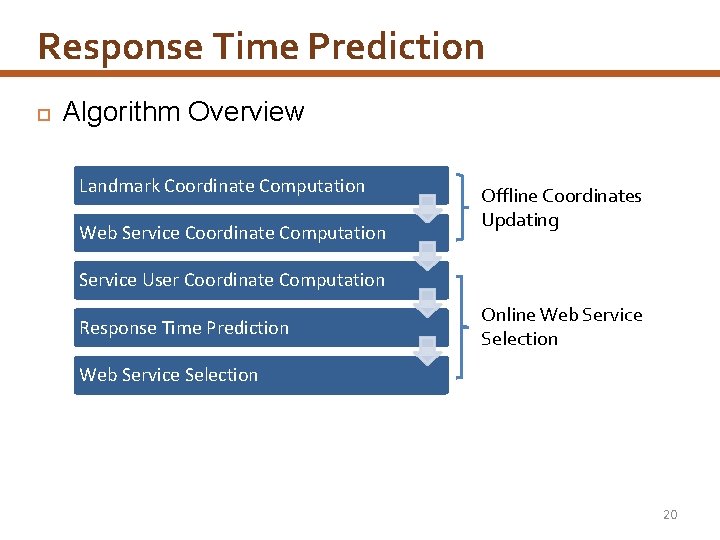 Response Time Prediction

Algorithm Overview

Landmark Coordinate Computation

Web Service Coordinate Computation

Service User Coordinate Computation

Response Time Prediction

Web Service Selection

Offline Coordinates Updating

Online Web Service Selection

20